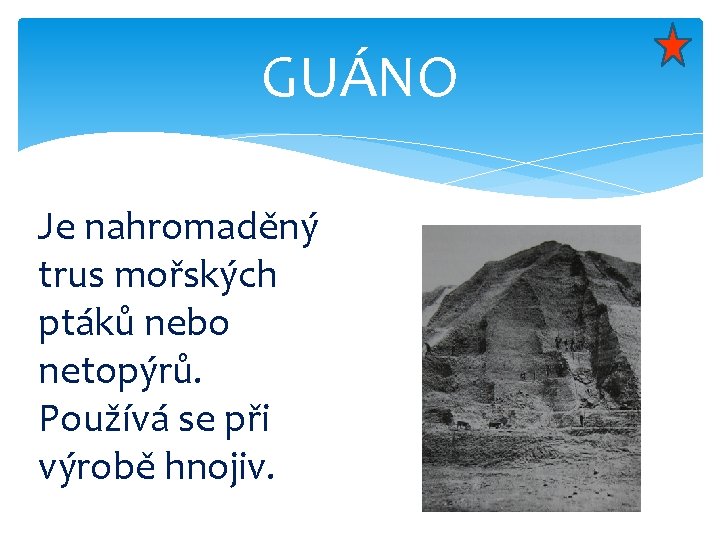 GUÁNO

Je nahromaděný trus mořských ptáků nebo netopýrů. Používá se při výrobě hnojiv.